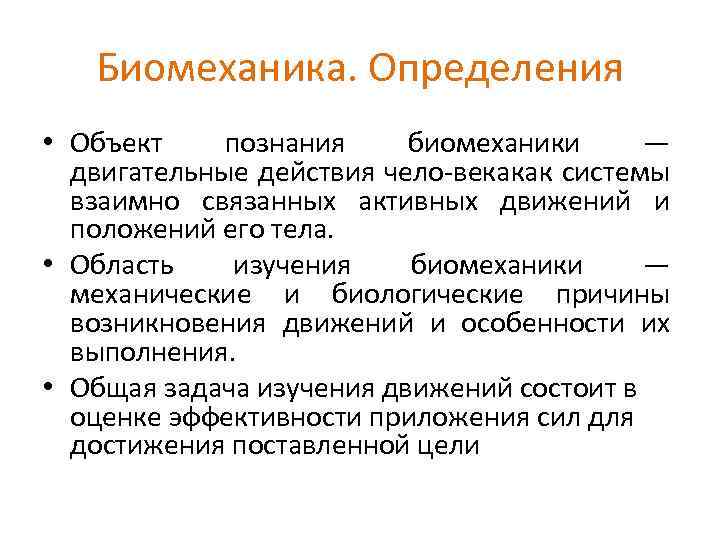 Биомеханика. Определения

• Объект познания биомеханики — двигательные действия чело-векакак системы взаимно связанных активных движений и положений его тела.

• Область изучения биомеханики — механические и биологические причины возникновения движений и особенности их выполнения.

• Общая задача изучения движений состоит в оценке эффективности приложения сил для достижения поставленной цели